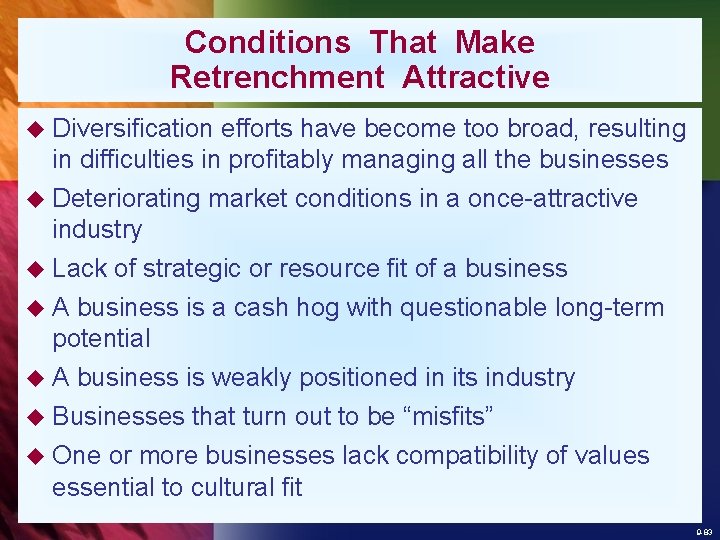 Conditions That Make Retrenchment Attractive

◆ Diversification efforts have become too broad, resulting in difficulties in profitably managing all the businesses

◆ Deteriorating market conditions in a once-attractive industry

◆ Lack of strategic or resource fit of a business

◆ A business is a cash hog with questionable long-term potential

◆ A business is weakly positioned in its industry

◆ Businesses that turn out to be “misfits”

◆ One or more businesses lack compatibility of values essential to cultural fit

9-83